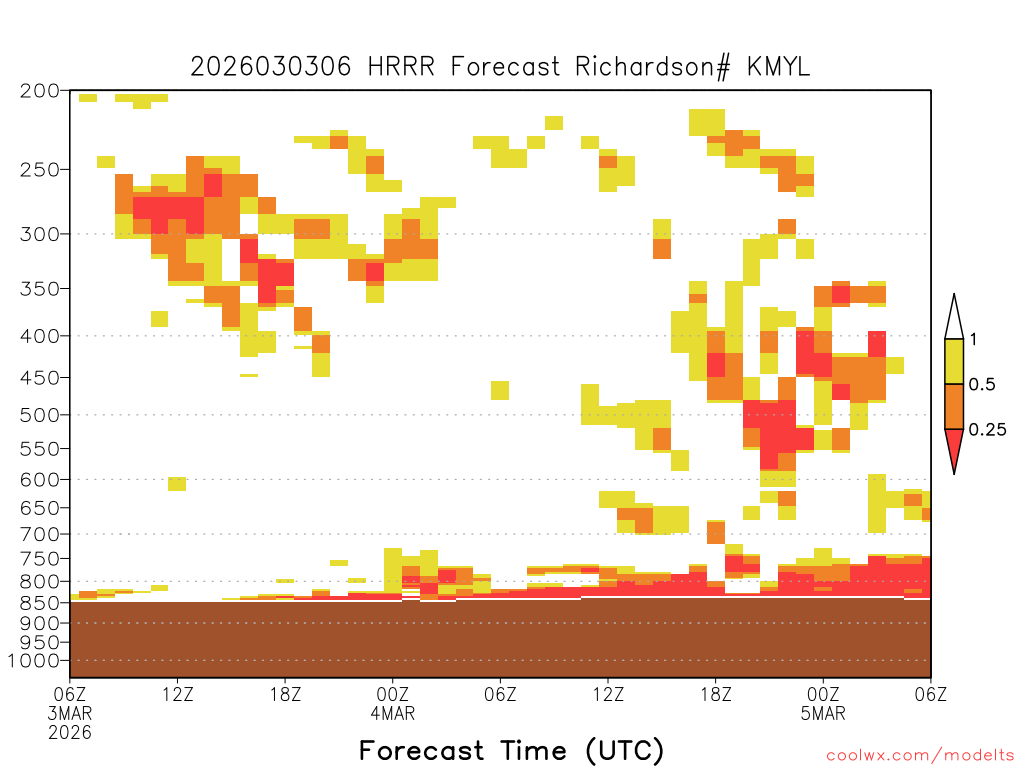 2026030306 HRRR Forecast Richardson# KMYL

200
250
300
350
400
450
500
550
600
650
700
750
800
850
900
950
1000

1
0.5
0.25

06Z 3MAR 2026
12Z
18Z
00Z 4MAR
06Z
12Z
18Z
00Z 5MAR
06Z

Forecast Time (UTC)

coolwx.com/modelts